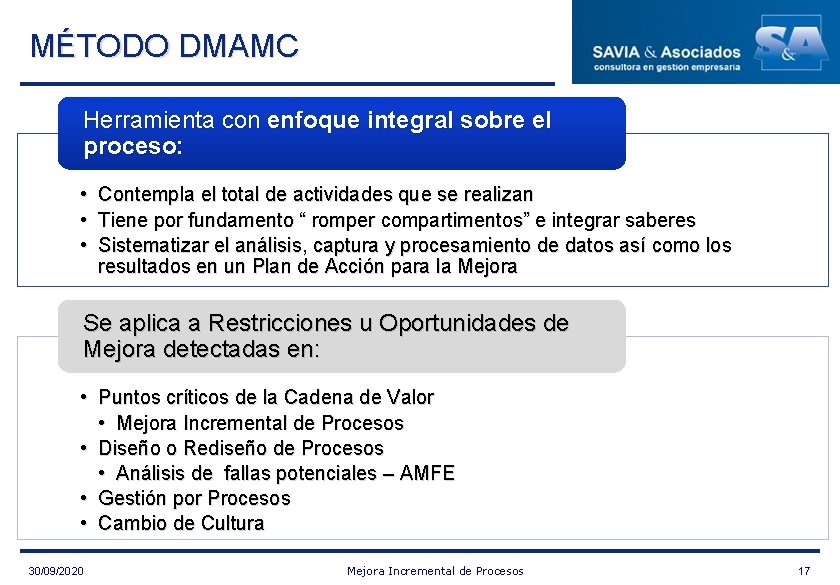 MÉTODO DMAMC

SAVIA & Asociados
consultora en gestion empresaria
S&A

Herramienta con enfoque integral sobre el proceso:

• Contempla el total de actividades que se realizan
• Tiene por fundamento “ romper compartimentos” e integrar saberes
• Sistematizar el análisis, captura y procesamiento de datos así como los resultados en un Plan de Acción para la Mejora

Se aplica a Restricciones u Oportunidades de Mejora detectadas en:

• Puntos críticos de la Cadena de Valor
  • Mejora Incremental de Procesos
• Diseño o Rediseño de Procesos
  • Análisis de fallas potenciales – AMFE
• Gestión por Procesos
• Cambio de Cultura

30/09/2020
Mejora Incremental de Procesos
17